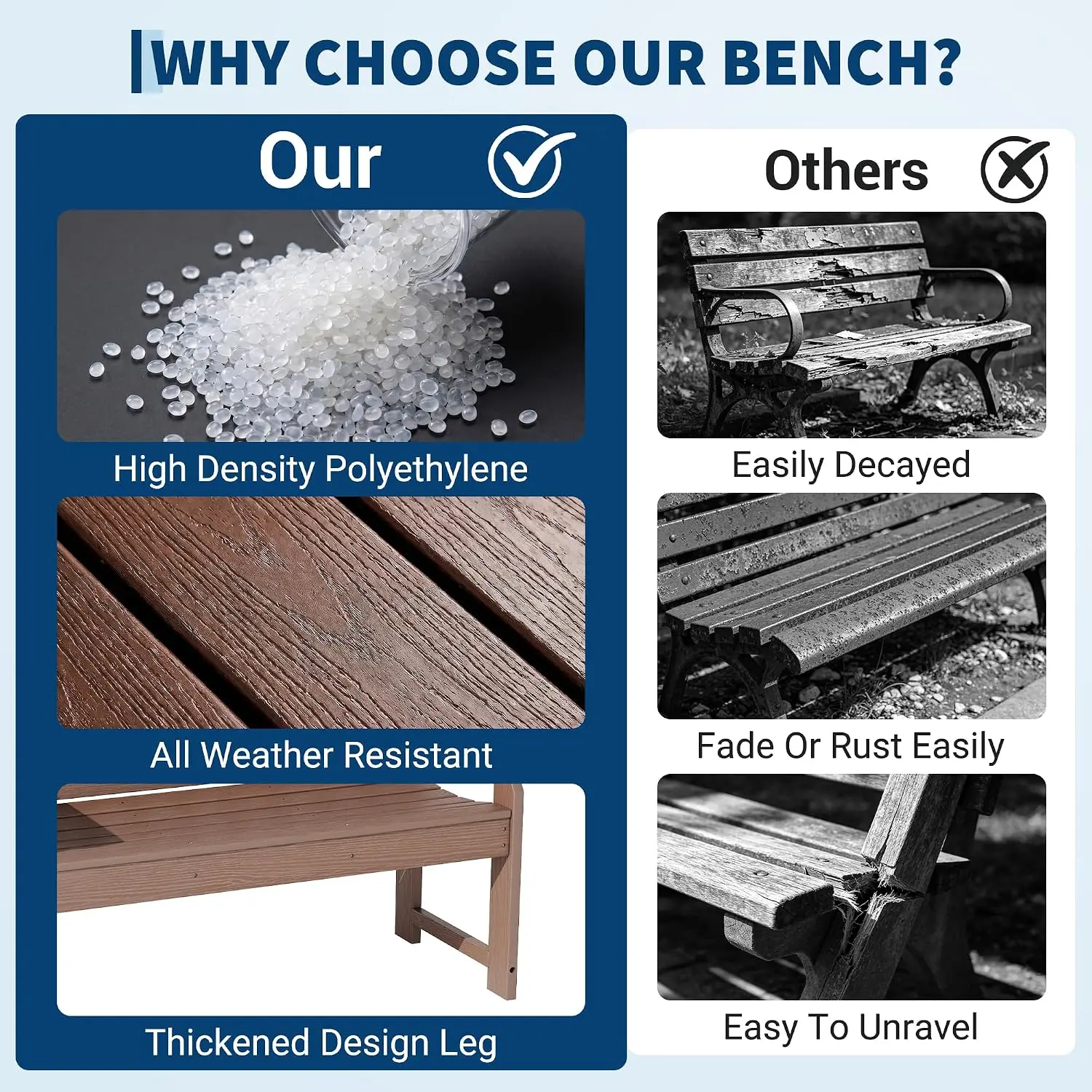 WHY CHOOSE OUR BENCH?

Our

High Density Polyethylene

All Weather Resistant

Thickened Design Leg

Others

Easily Decayed

Fade Or Rust Easily

Easy To Unravel